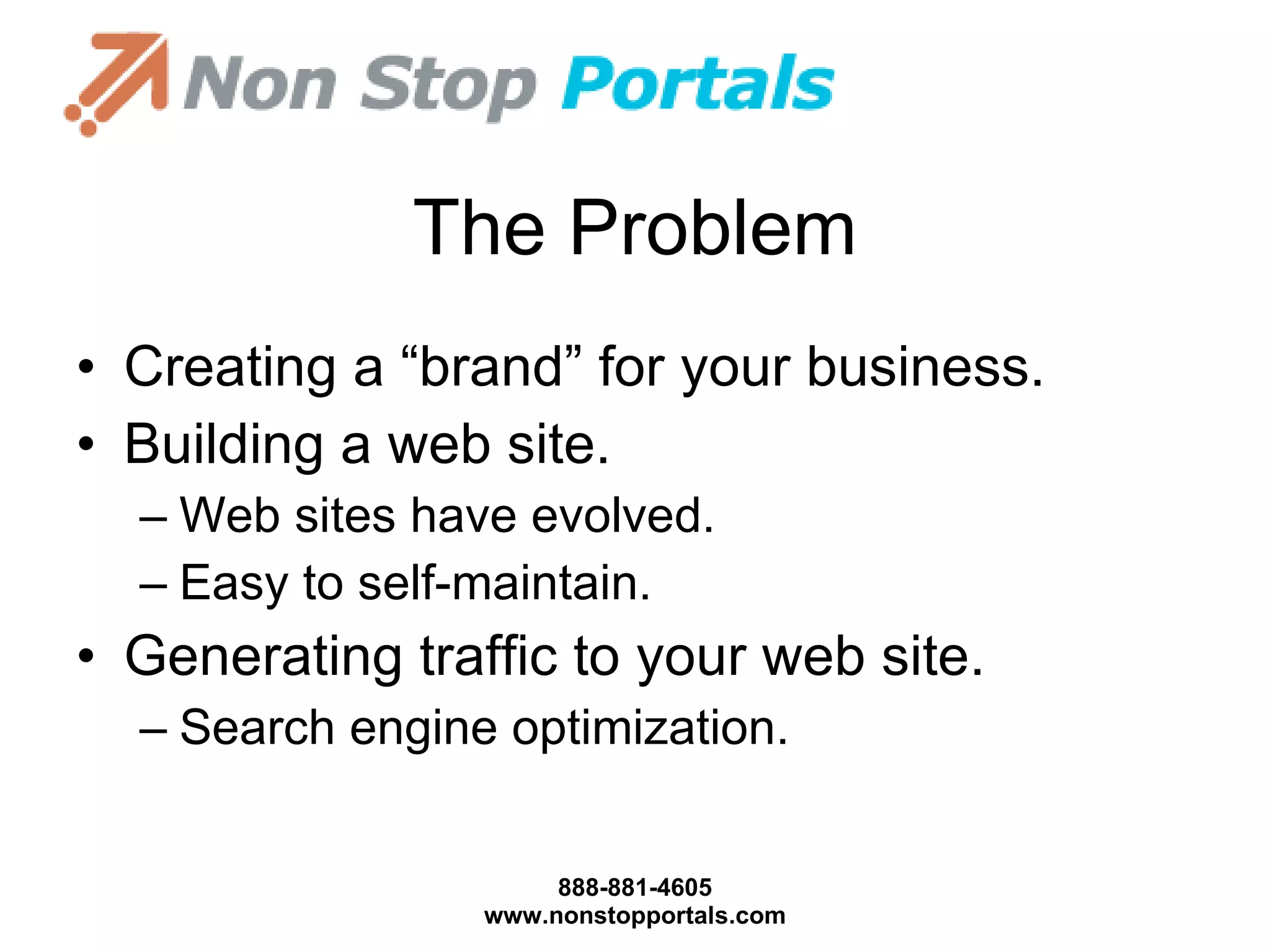 Non Stop Portals

The Problem

• Creating a “brand” for your business.
• Building a web site.
– Web sites have evolved.
– Easy to self-maintain.
• Generating traffic to your web site.
– Search engine optimization.

888-881-4605
www.nonstopportals.com